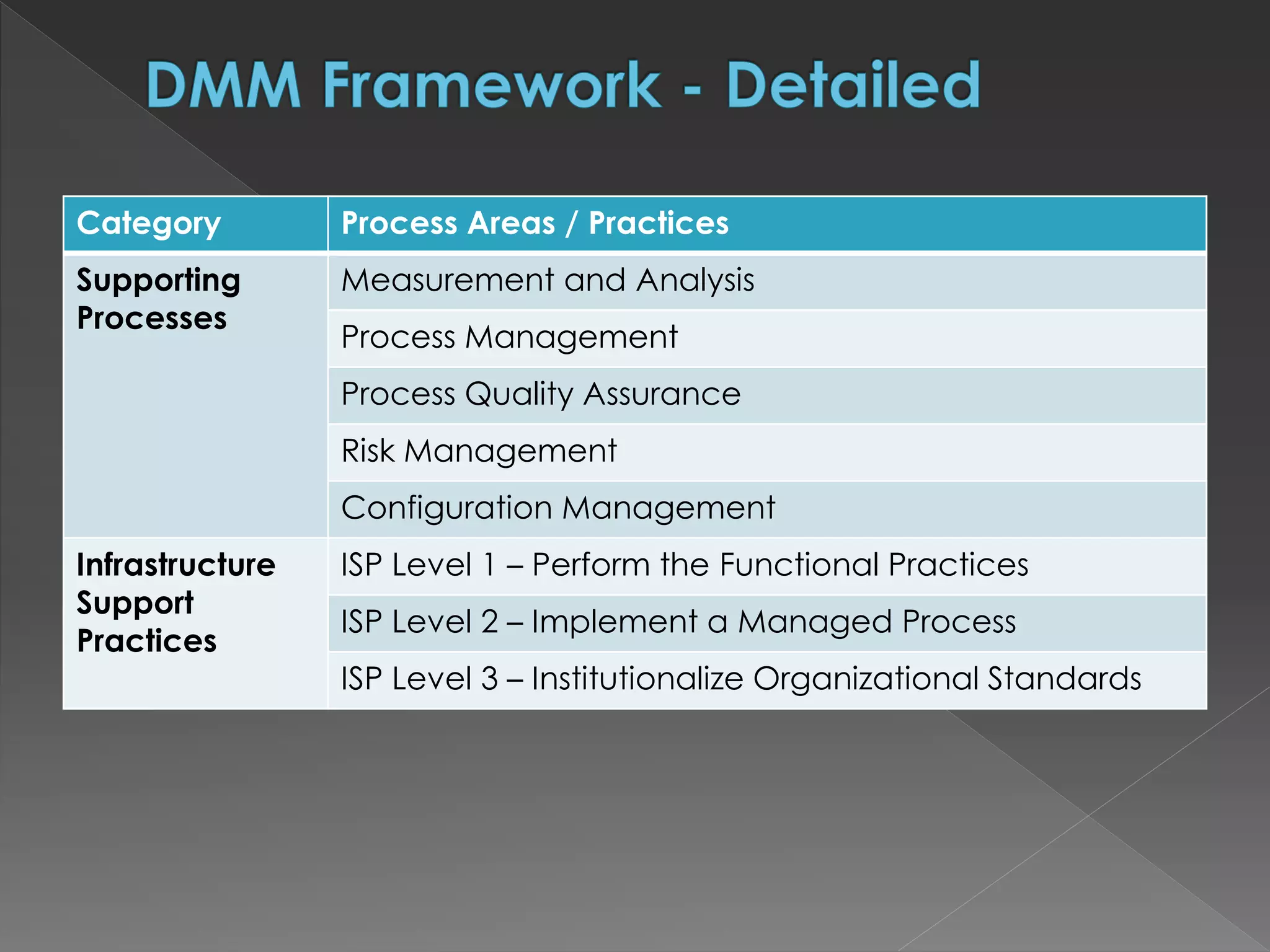 DMM Framework - Detailed

| Category | Process Areas / Practices |
|---|---|
| Supporting Processes | Measurement and Analysis |
| | Process Management |
| | Process Quality Assurance |
| | Risk Management |
| | Configuration Management |
| Infrastructure Support Practices | ISP Level 1 – Perform the Functional Practices |
| | ISP Level 2 – Implement a Managed Process |
| | ISP Level 3 – Institutionalize Organizational Standards |